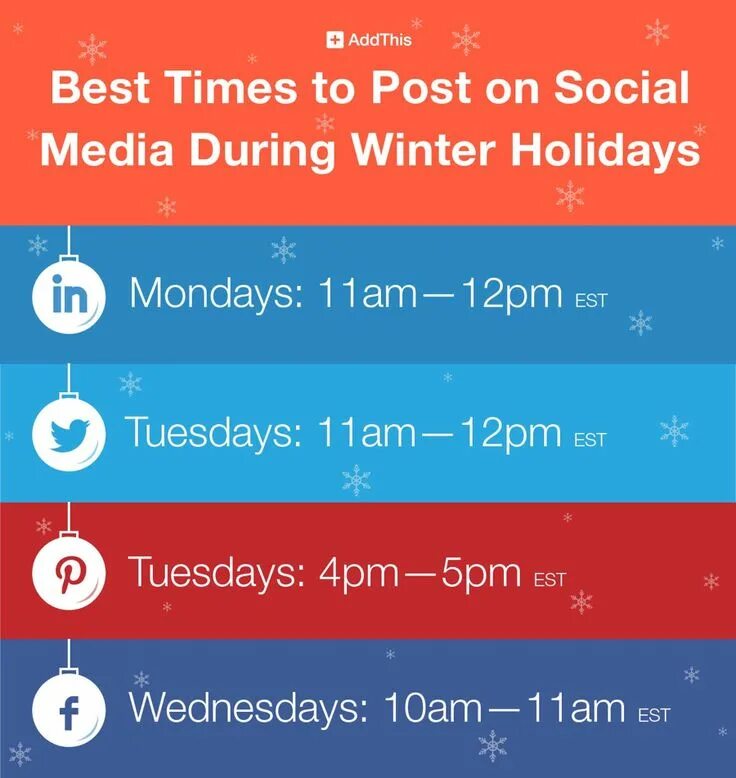 AddThis

Best Times to Post on Social Media During Winter Holidays

in Mondays: 11am—12pm EST

Tuesdays: 11am—12pm EST

Tuesdays: 4pm—5pm EST

f Wednesdays: 10am—11am EST